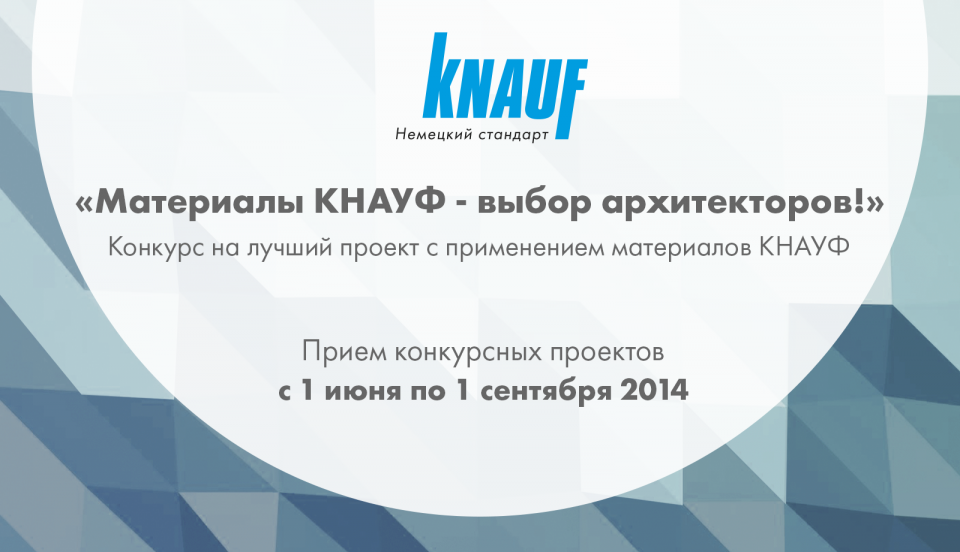 KNAUF
Немецкий стандарт

«Материалы КНАУФ - выбор архитекторов!»
Конкурс на лучший проект с применением материалов КНАУФ

Прием конкурсных проектов
с 1 июня по 1 сентября 2014